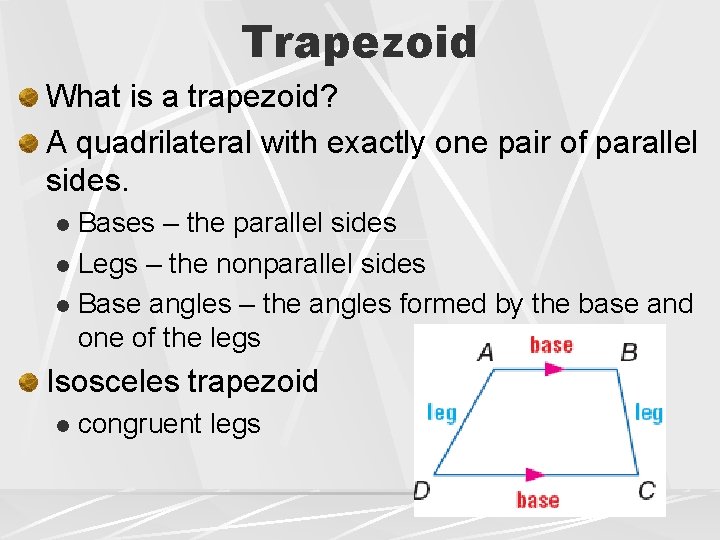 Trapezoid

What is a trapezoid?

A quadrilateral with exactly one pair of parallel sides.

Bases – the parallel sides

Legs – the nonparallel sides

Base angles – the angles formed by the base and one of the legs

Isosceles trapezoid

congruent legs

A
base
B
leg
leg
D
base
C